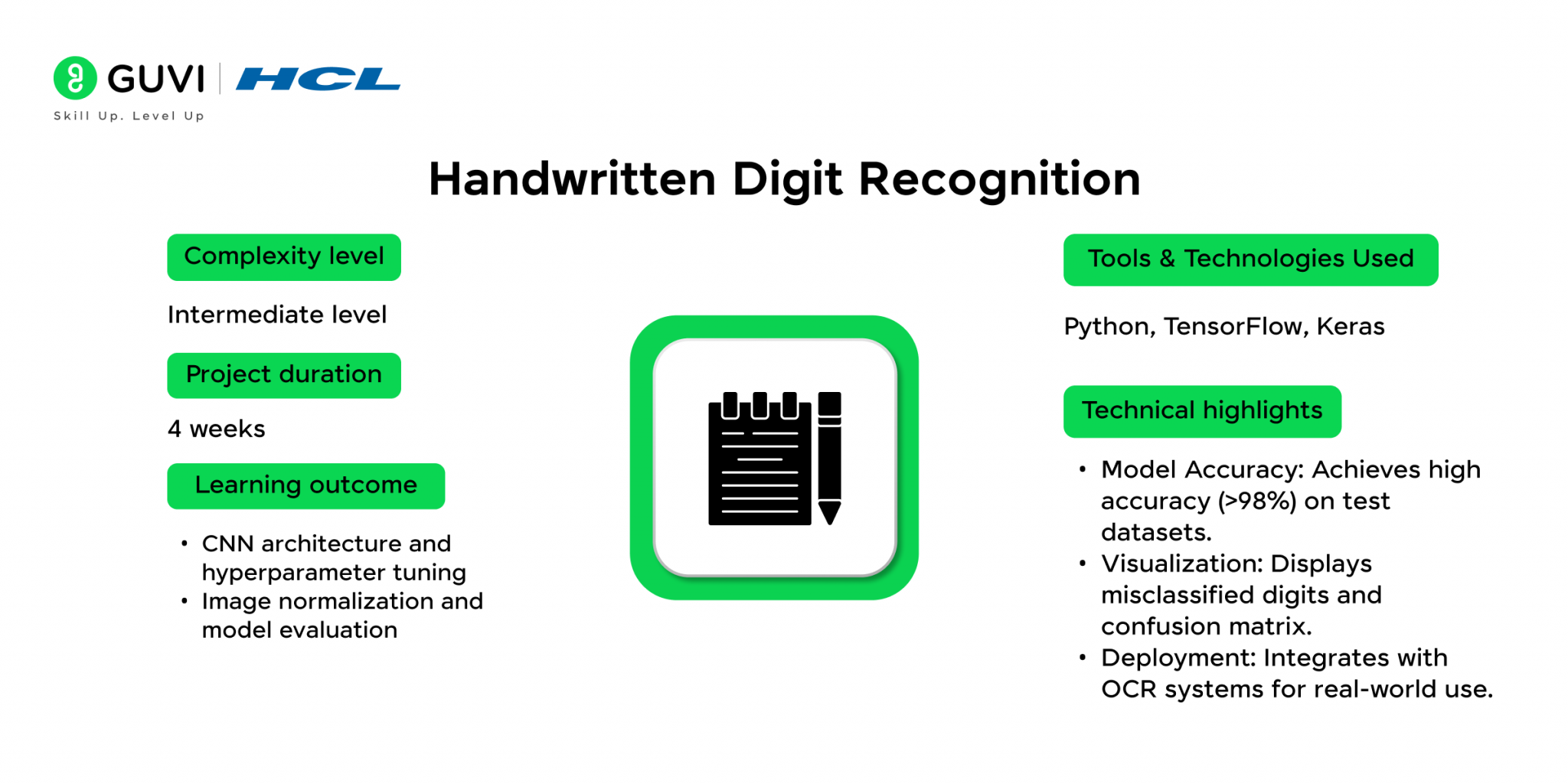 GUVI | HCL
Skill Up. Level Up

Handwritten Digit Recognition

Complexity level

Intermediate level

Project duration

4 weeks

Learning outcome

• CNN architecture and hyperparameter tuning
• Image normalization and model evaluation

Tools & Technologies Used

Python, TensorFlow, Keras

Technical highlights

• Model Accuracy: Achieves high accuracy (>98%) on test datasets.
• Visualization: Displays misclassified digits and confusion matrix.
• Deployment: Integrates with OCR systems for real-world use.